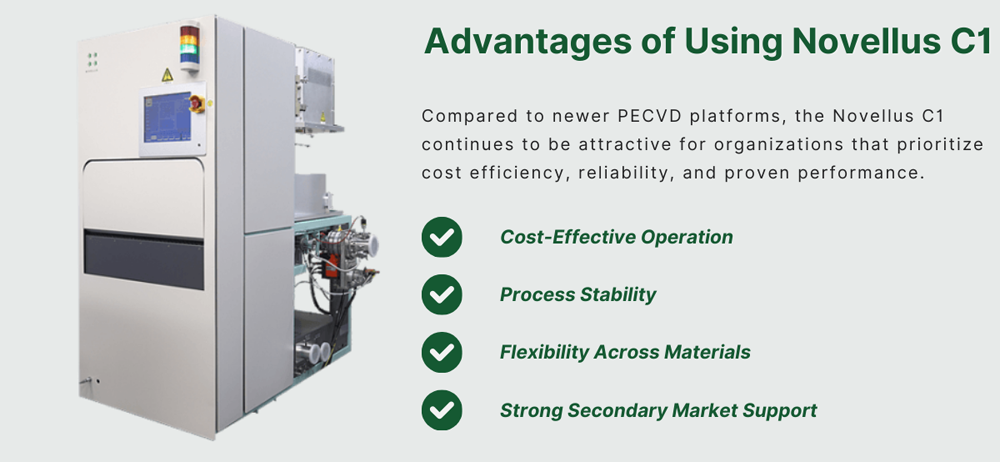 Advantages of Using Novellus C1

Compared to newer PECVD platforms, the Novellus C1 continues to be attractive for organizations that prioritize cost efficiency, reliability, and proven performance.

Cost-Effective Operation

Process Stability

Flexibility Across Materials

Strong Secondary Market Support